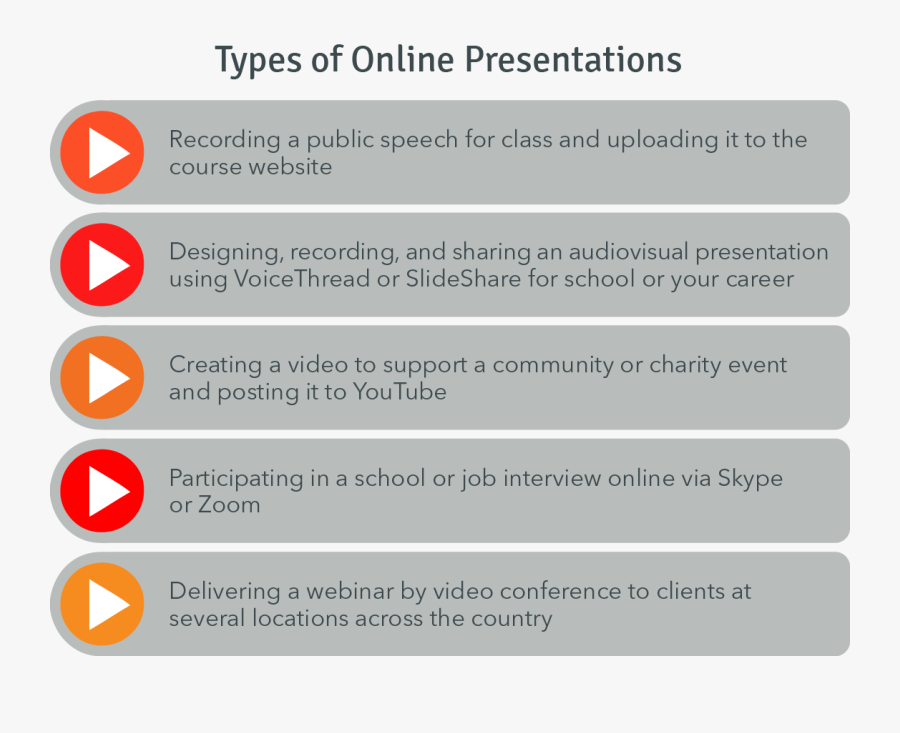 Types of Online Presentations

Recording a public speech for class and uploading it to the course website

Designing, recording, and sharing an audiovisual presentation using VoiceThread or SlideShare for school or your career

Creating a video to support a community or charity event and posting it to YouTube

Participating in a school or job interview online via Skype or Zoom

Delivering a webinar by video conference to clients at several locations across the country